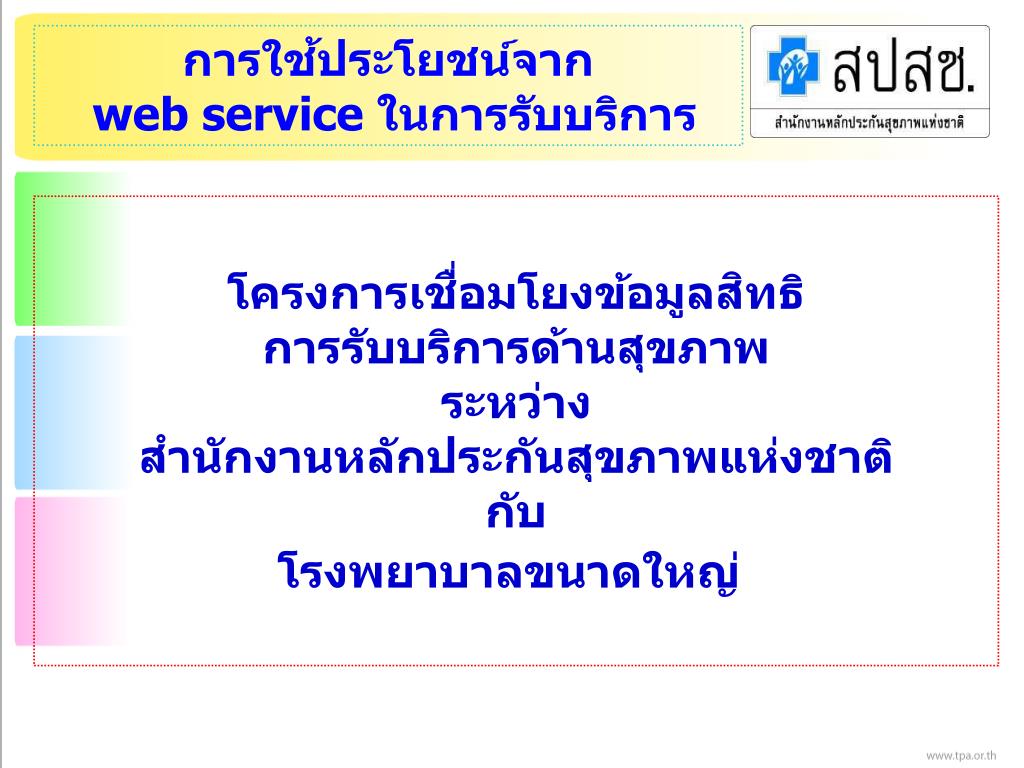 การใช้ประโยชน์จาก
web service ในการรับบริการ

สปสช.
สำนักงานหลักประกันสุขภาพแห่งชาติ

โครงการเชื่อมโยงข้อมูลสิทธิ
การรับบริการด้านสุขภาพ
ระหว่าง
สำนักงานหลักประกันสุขภาพแห่งชาติ
กับ
โรงพยาบาลขนาดใหญ่

www.tpa.or.th